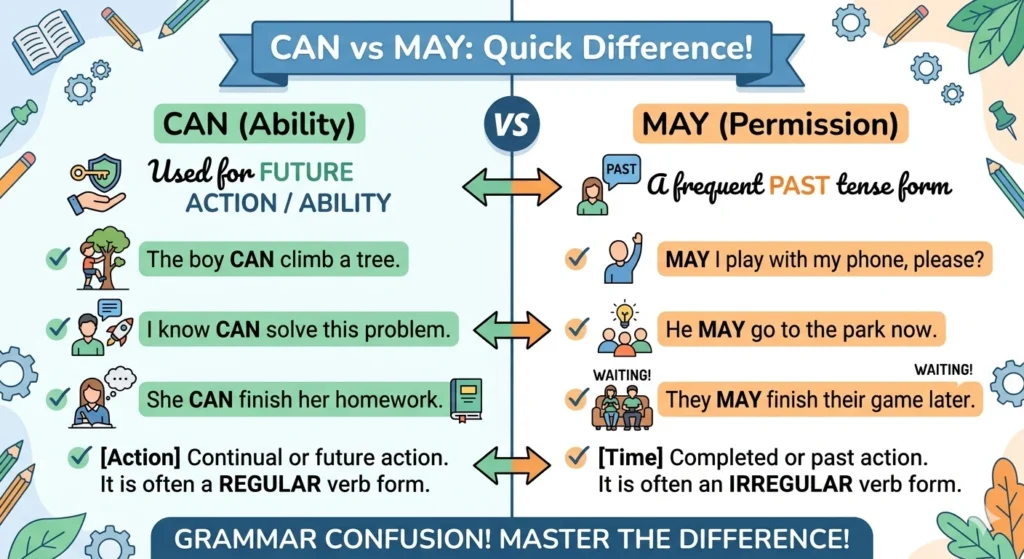 CAN vs MAY: Quick Difference!

CAN (Ability)

VS

MAY (Permission)

Used for FUTURE ACTION / ABILITY

PAST

A frequent PAST tense form

The boy CAN climb a tree.

I know CAN solve this problem.

She CAN finish her homework.

[Action] Continual or future action. It is often a REGULAR verb form.

MAY I play with my phone, please?

He MAY go to the park now.

WAITING!

WAITING!

They MAY finish their game later.

[Time] Completed or past action. It is often an IRREGULAR verb form.

GRAMMAR CONFUSION! MASTER THE DIFFERENCE!